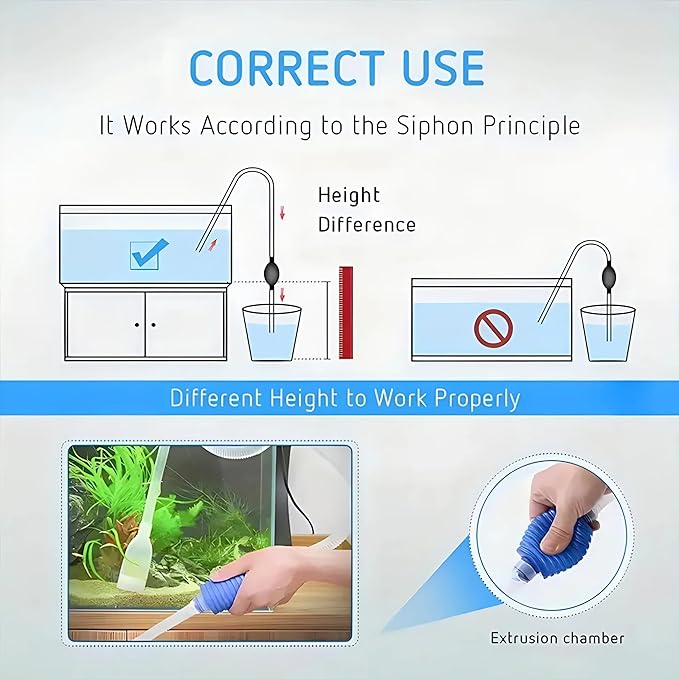 CORRECT USE

It Works According to the Siphon Principle

Height
Difference

Different Height to Work Properly

Extrusion chamber